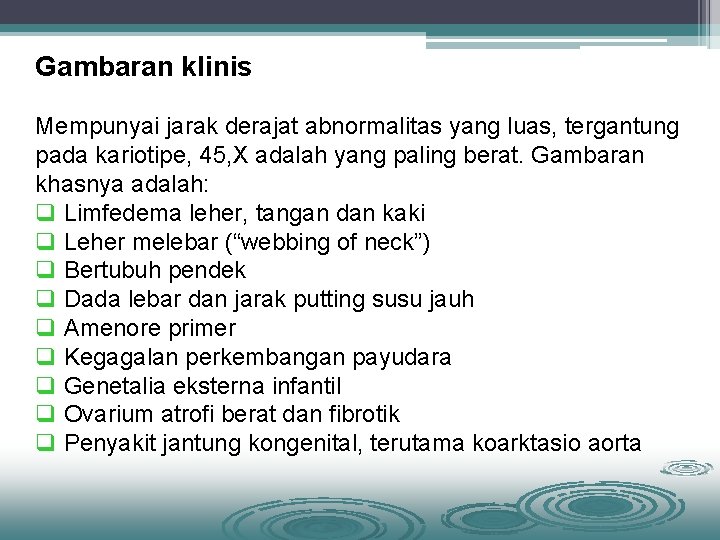 Gambaran klinis

Mempunyai jarak derajat abnormalitas yang luas, tergantung pada kariotipe, 45,X adalah yang paling berat. Gambaran khasnya adalah:
❑ Limfedema leher, tangan dan kaki
❑ Leher melebar (“webbing of neck”)
❑ Bertubuh pendek
❑ Dada lebar dan jarak putting susu jauh
❑ Amenore primer
❑ Kegagalan perkembangan payudara
❑ Genetalia eksterna infantil
❑ Ovarium atrofi berat dan fibrotik
❑ Penyakit jantung kongenital, terutama koarktasio aorta